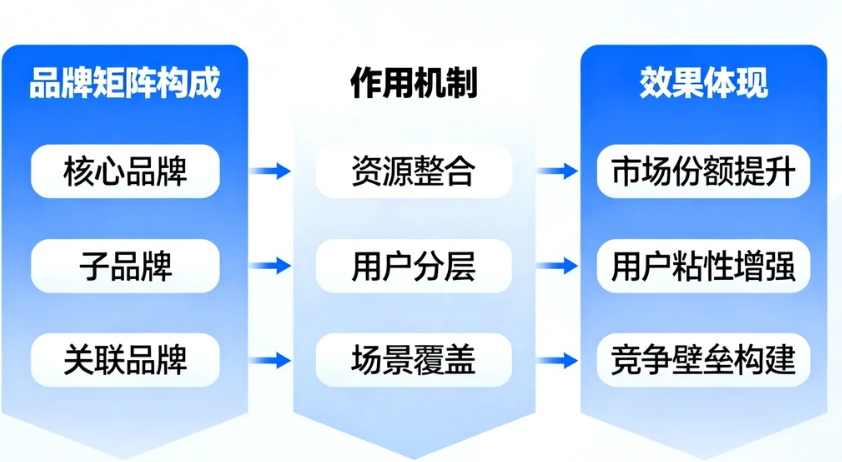 品牌矩阵构成

核心品牌

子品牌

关联品牌

作用机制

资源整合

用户分层

场景覆盖

效果体现

市场份额提升

用户粘性增强

竞争壁垒构建